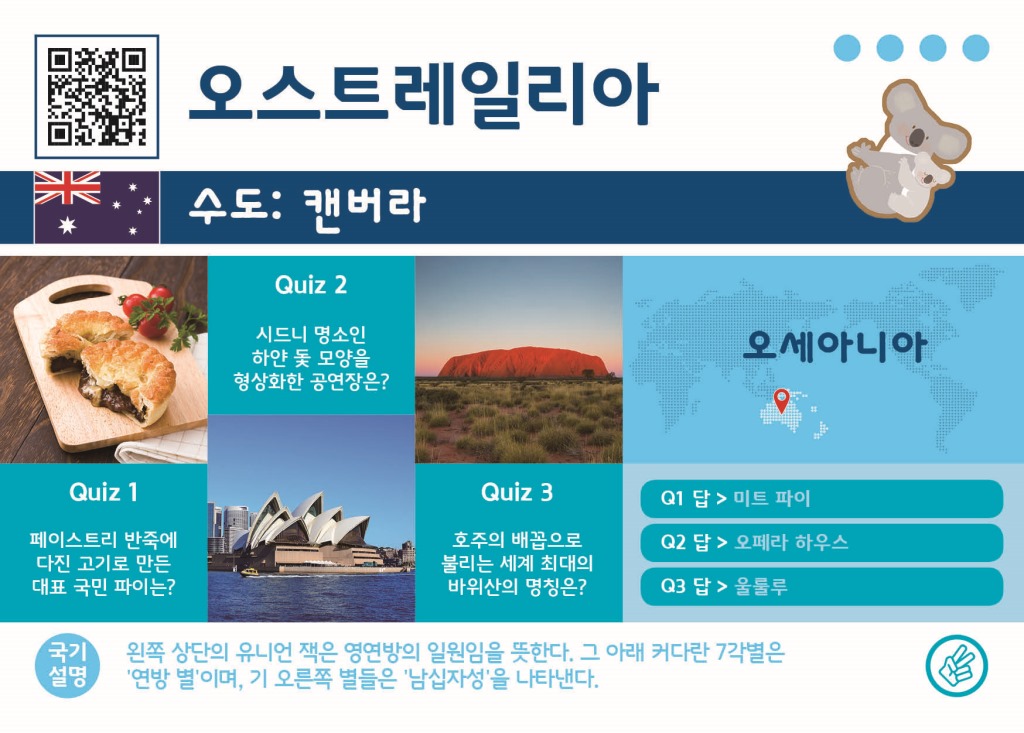 오스트레일리아

수도: 캔버라

Quiz 2

시드니 명소인 하얀 돛 모양을 형상화한 공연장은?

오세아니아

Quiz 1

페이스트리 반죽에 다진 고기로 만든 대표 국민 파이는?

Quiz 3

호주의 배꼽으로 불리는 세계 최대의 바위산의 명칭은?

Q1 답 > 미트 파이

Q2 답 > 오페라 하우스

Q3 답 > 울룰루

국기 설명

왼쪽 상단의 유니언 잭은 영연방의 일원임을 뜻한다. 그 아래 커다란 7각별은 '연방 별'이며, 기 오른쪽 별들은 '남십자성'을 나타낸다.